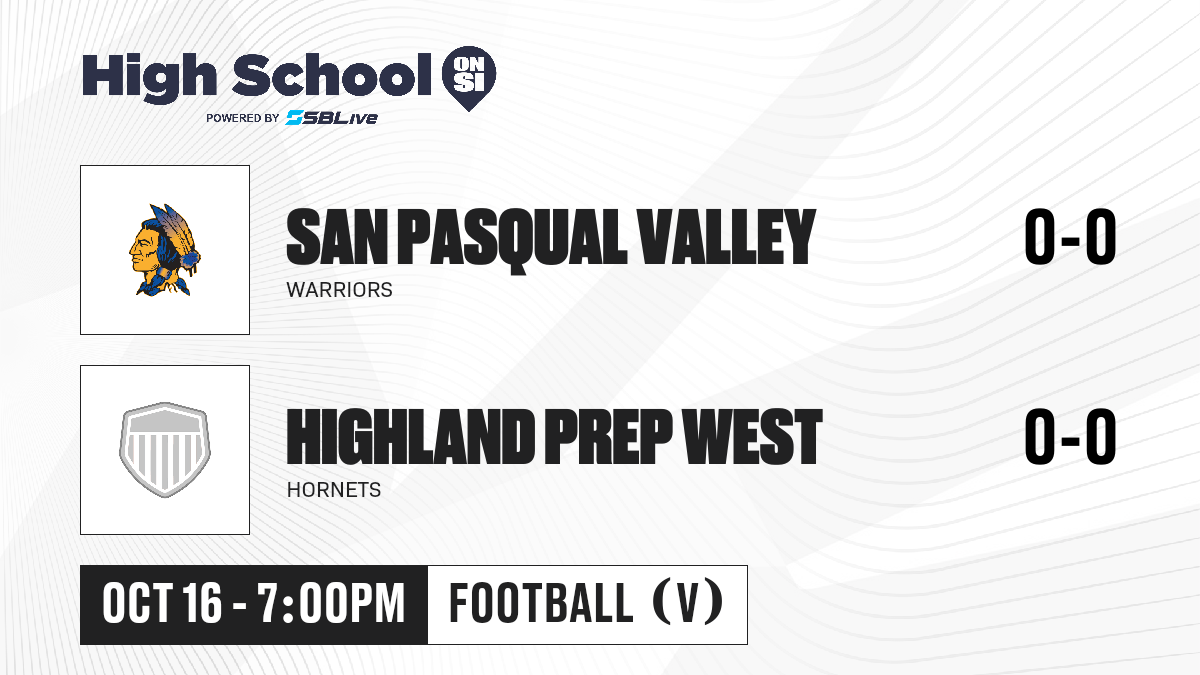 High School ON SI
POWERED BY SBLive

SAN PASQUAL VALLEY
WARRIORS
0-0

HIGHLAND PREP WEST
HORNETS
0-0

OCT 16 - 7:00PM
FOOTBALL (V)